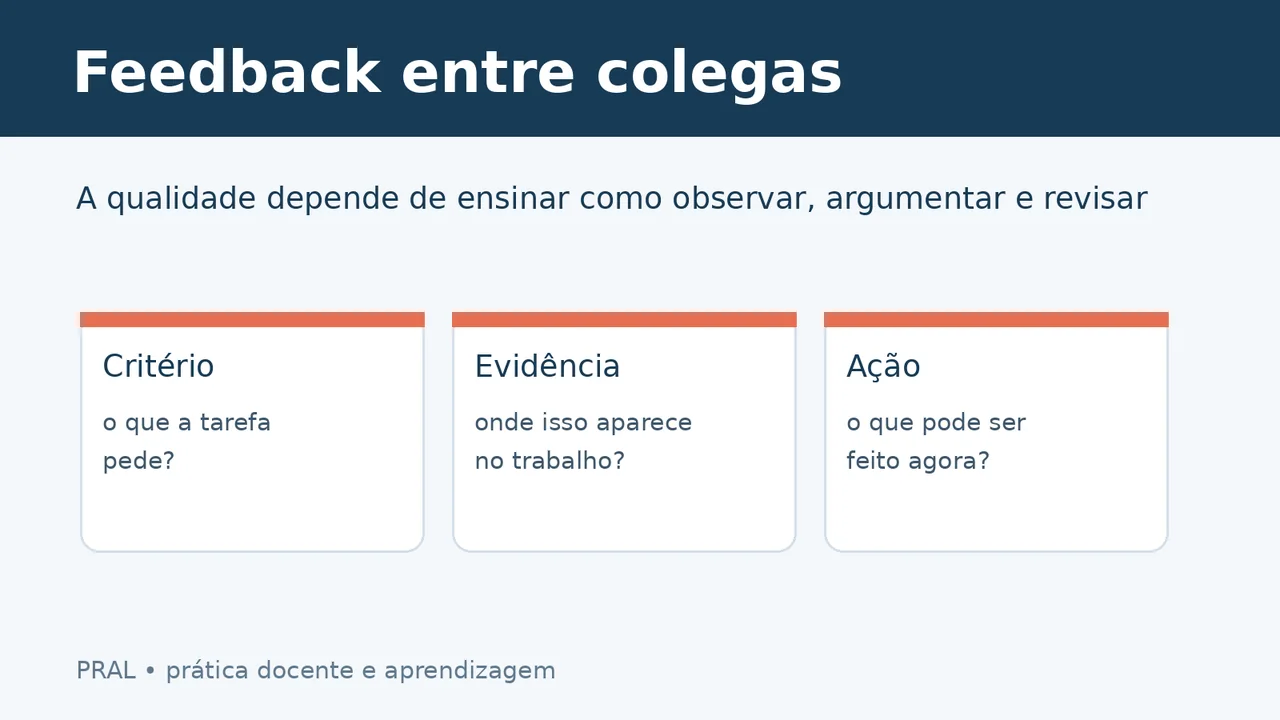 Feedback entre colegas

A qualidade depende de ensinar como observar, argumentar e revisar

Critério

o que a tarefa pede?

Evidência

onde isso aparece no trabalho?

Ação

o que pode ser feito agora?

PRAL • prática docente e aprendizagem